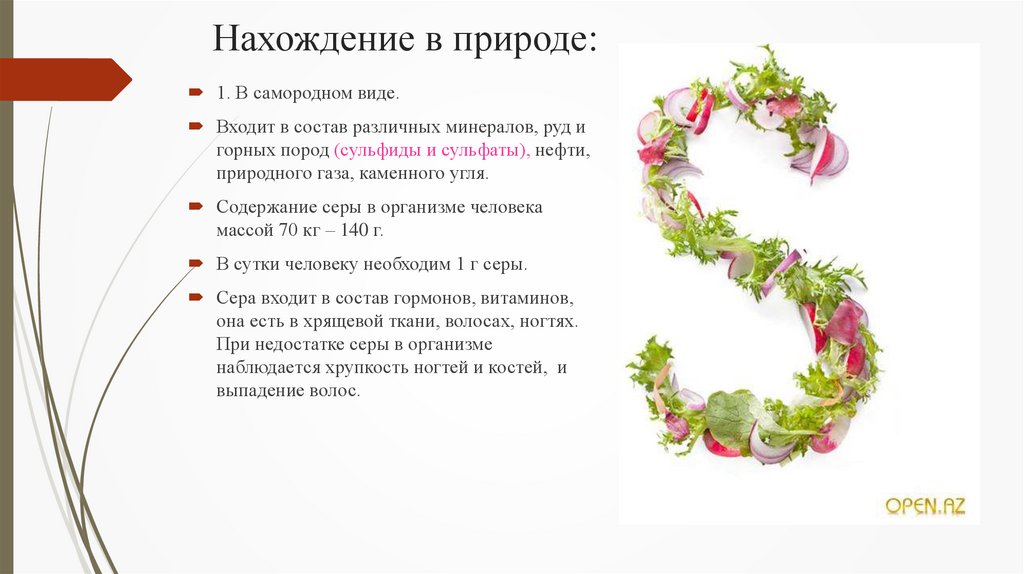 Нахождение в природе:

1. В самородном виде.

Входит в состав различных минералов, руд и горных пород (сульфиды и сульфаты), нефти, природного газа, каменного угля.

Содержание серы в организме человека массой 70 кг – 140 г.

В сутки человеку необходим 1 г серы.

Сера входит в состав гормонов, витаминов, она есть в хрящевой ткани, волосах, ногтях. При недостатке серы в организме наблюдается хрупкость ногтей и костей, и выпадение волос.

OPEN.AZ